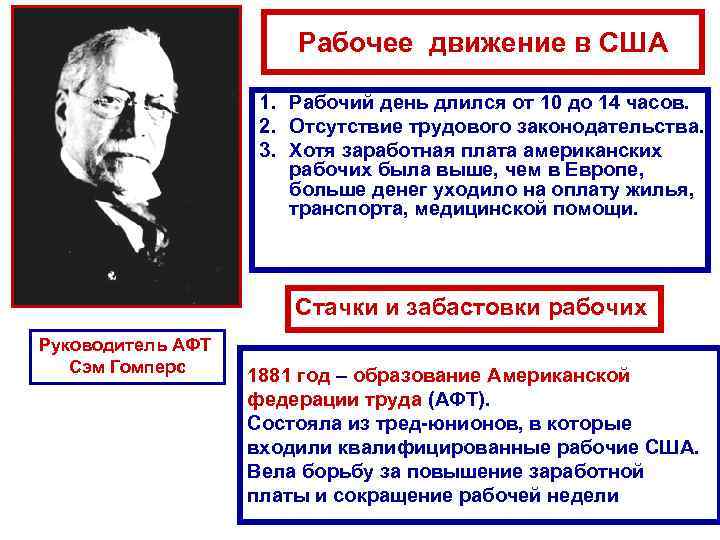 Рабочее движение в США

1. Рабочий день длился от 10 до 14 часов.
2. Отсутствие трудового законодательства.
3. Хотя заработная плата американских рабочих была выше, чем в Европе, больше денег уходило на оплату жилья, транспорта, медицинской помощи.

Стачки и забастовки рабочих

Руководитель АФТ Сэм Гомперс

1881 год – образование Американской федерации труда (АФТ).
Состояла из тред-юнионов, в которые входили квалифицированные рабочие США.
Вела борьбу за повышение заработной платы и сокращение рабочей недели